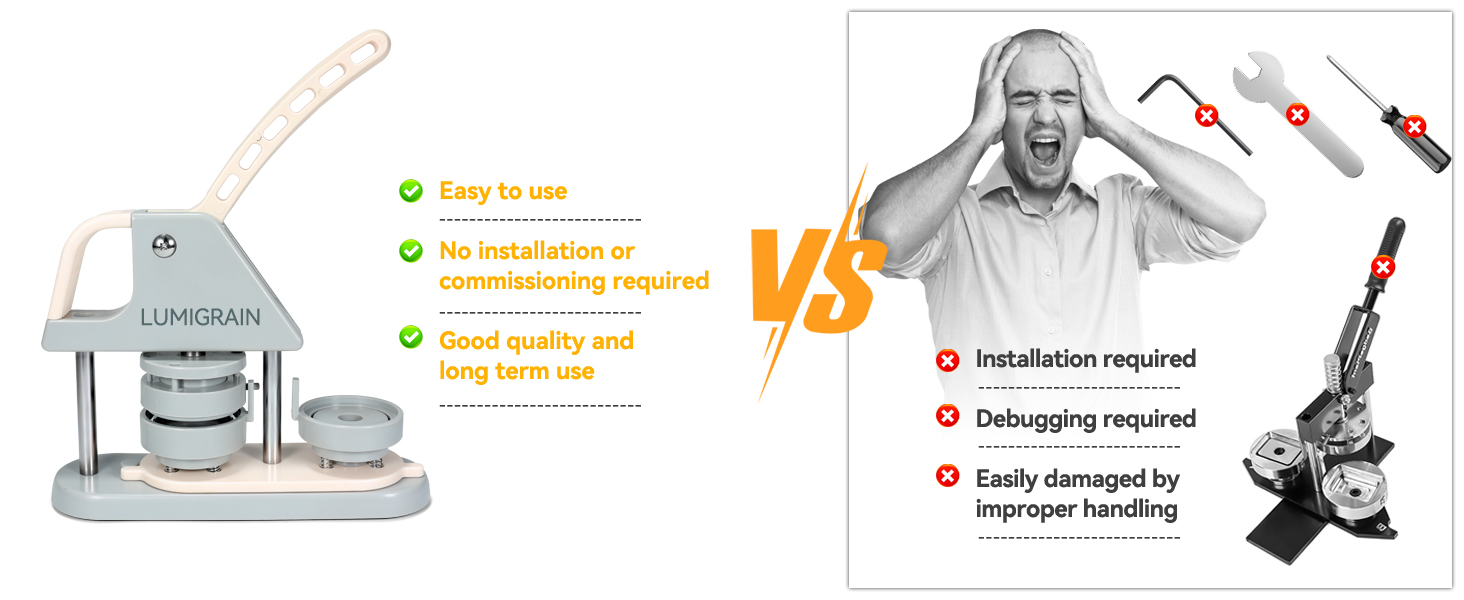 LUMIGRAIN

Easy to use

No installation or commissioning required

Good quality and long term use

VS

Installation required

Debugging required

Easily damaged by improper handling